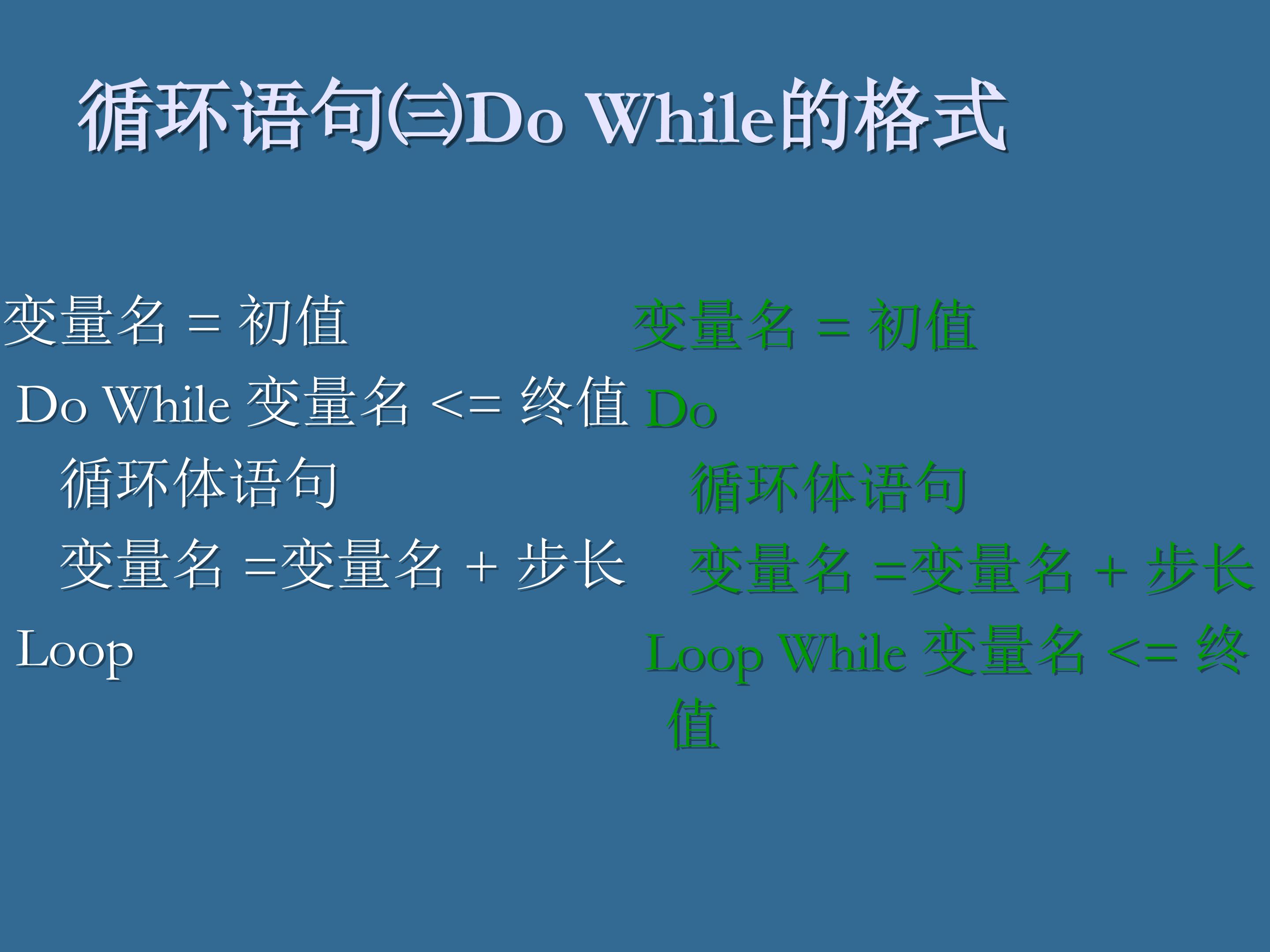 循环语句㈢Do While的格式

变量名 = 初值
Do While 变量名 <= 终值
循环体语句
变量名 =变量名 + 步长
Loop

变量名 = 初值
Do
循环体语句
变量名 =变量名 + 步长
Loop While 变量名 <= 终值